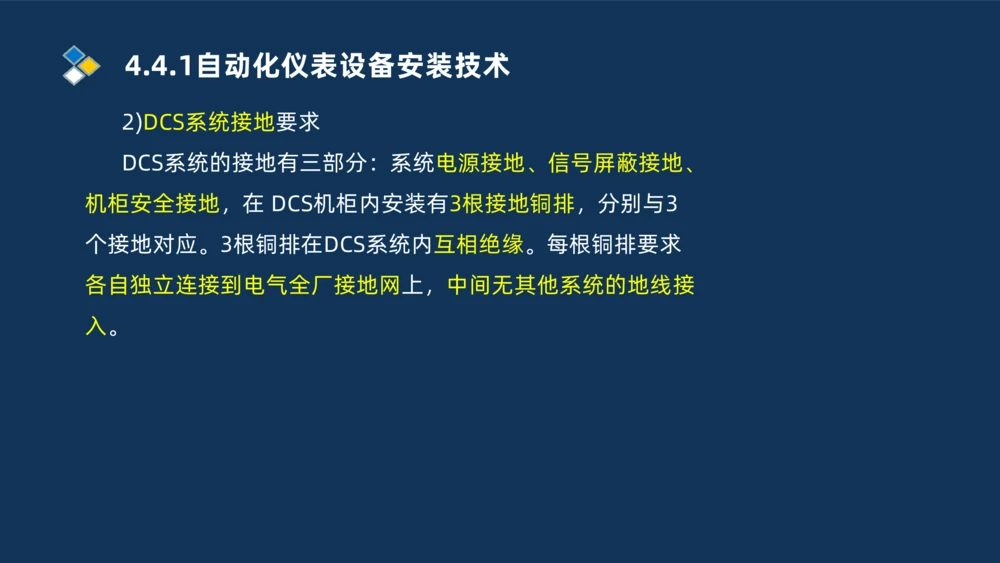 4.4.1自动化仪表设备安装技术

2)DCS系统接地要求

DCS系统的接地有三部分：系统电源接地、信号屏蔽接地、机柜安全接地，在 DCS机柜内安装有3根接地铜排，分别与3个接地对应。3根铜排在DCS系统内互相绝缘。每根铜排要求各自独立连接到电气全厂接地网上，中间无其他系统的地线接入。